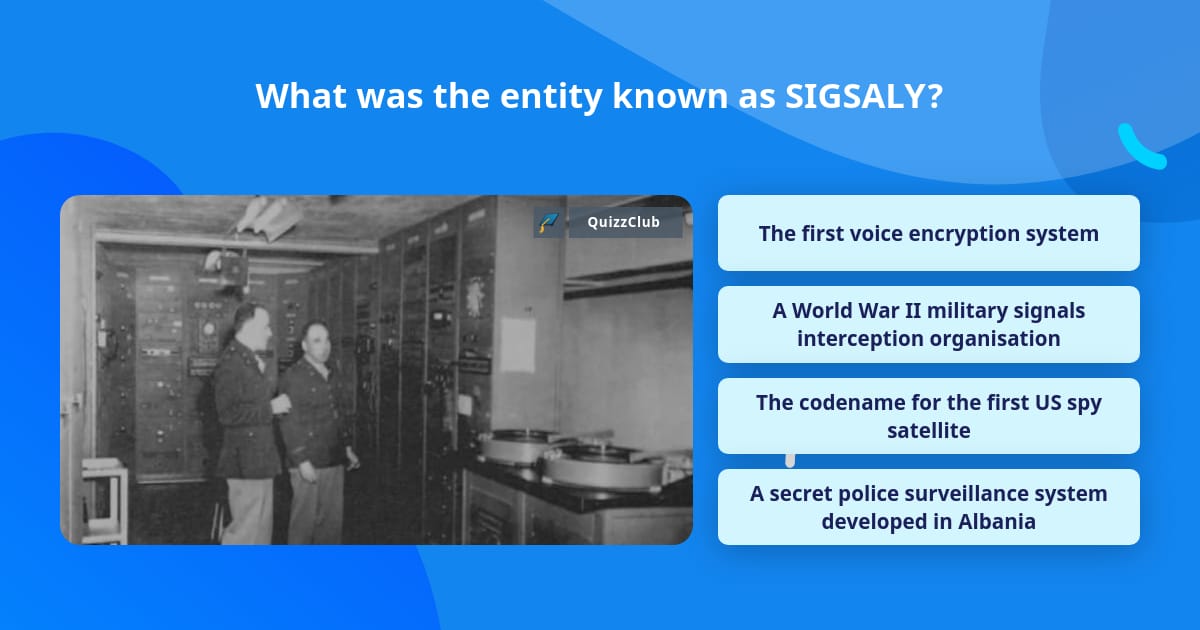 What was the entity known as SIGSALY?

QuizzClub

The first voice encryption system

A World War II military signals interception organisation

The codename for the first US spy satellite

A secret police surveillance system developed in Albania